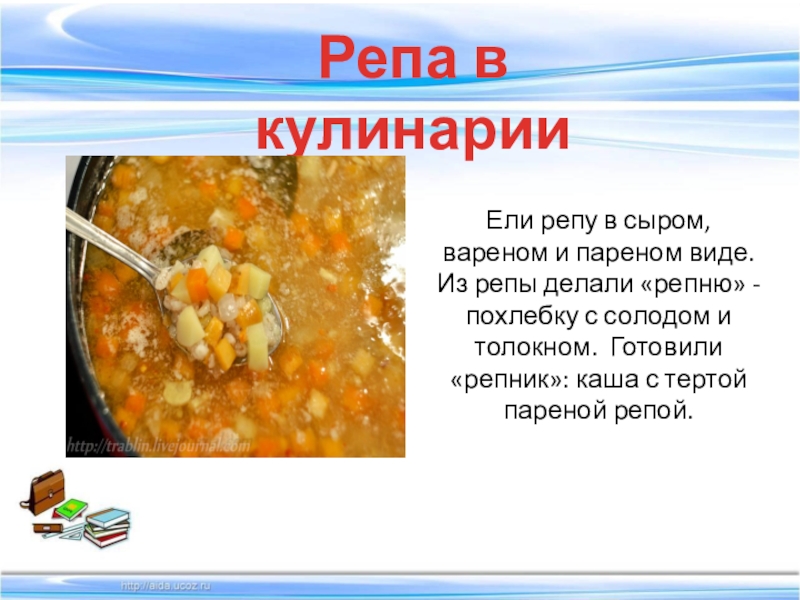 Репа в кулинарии

http://trablin.livejournal.com

Ели репу в сыром, вареном и пареном виде. Из репы делали «репню» - похлебку с солодом и толокном. Готовили «репник»: каша с тертой пареной репой.

http://aida.ucoz.ru